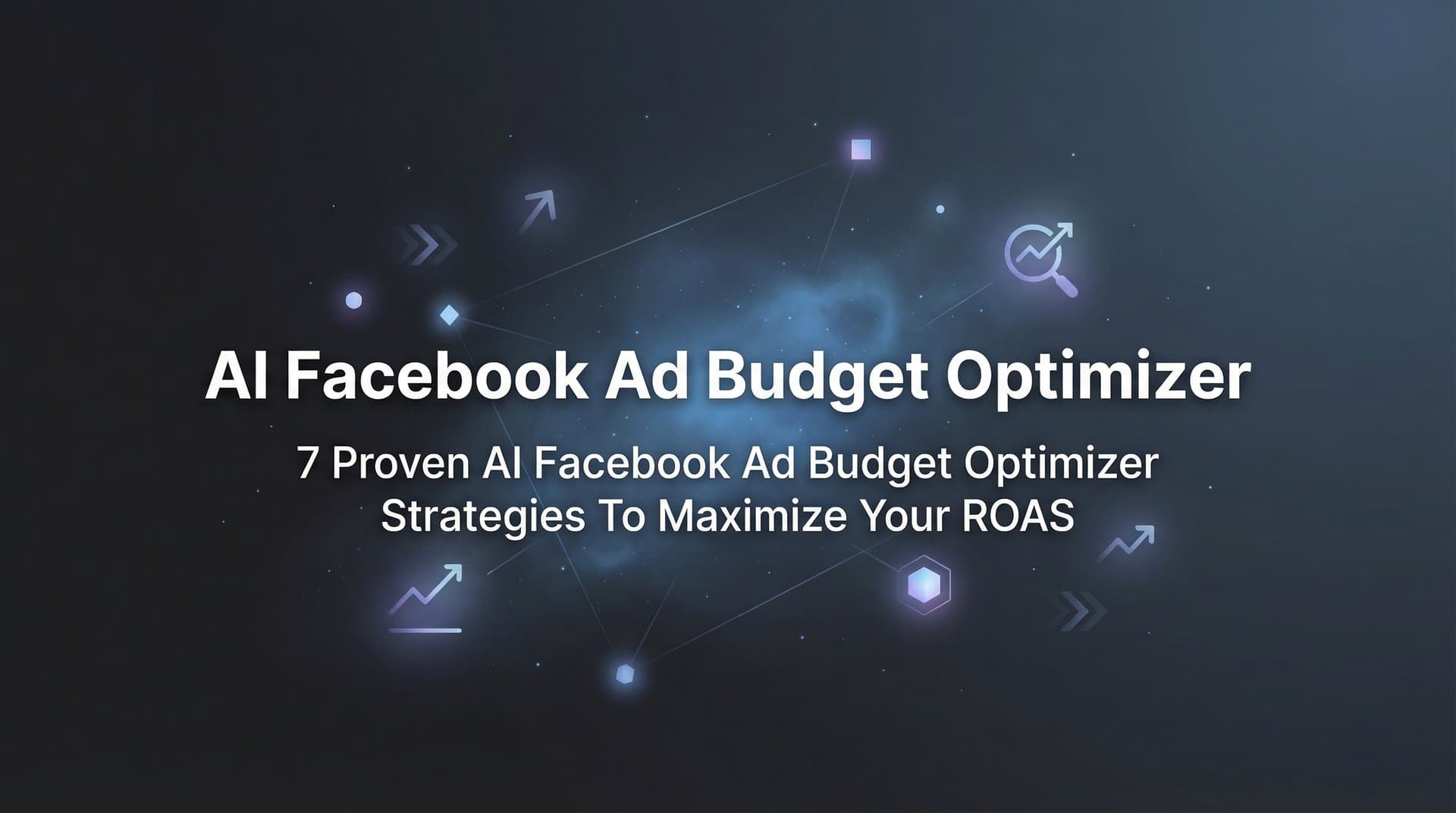 AI Facebook Ad Budget Optimizer

7 Proven AI Facebook Ad Budget Optimizer Strategies To Maximize Your ROAS